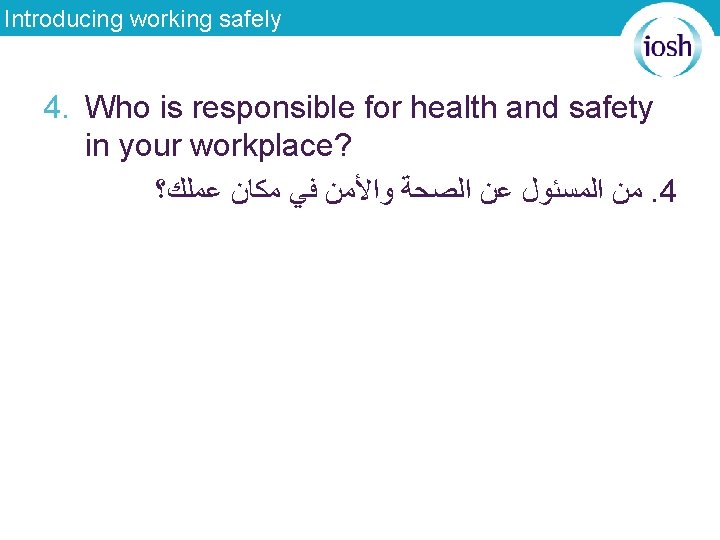 Introducing working safely

iosh

4. Who is responsible for health and safety in your workplace?

4. من المسئول عن الصحة والأمن في مكان عملك؟